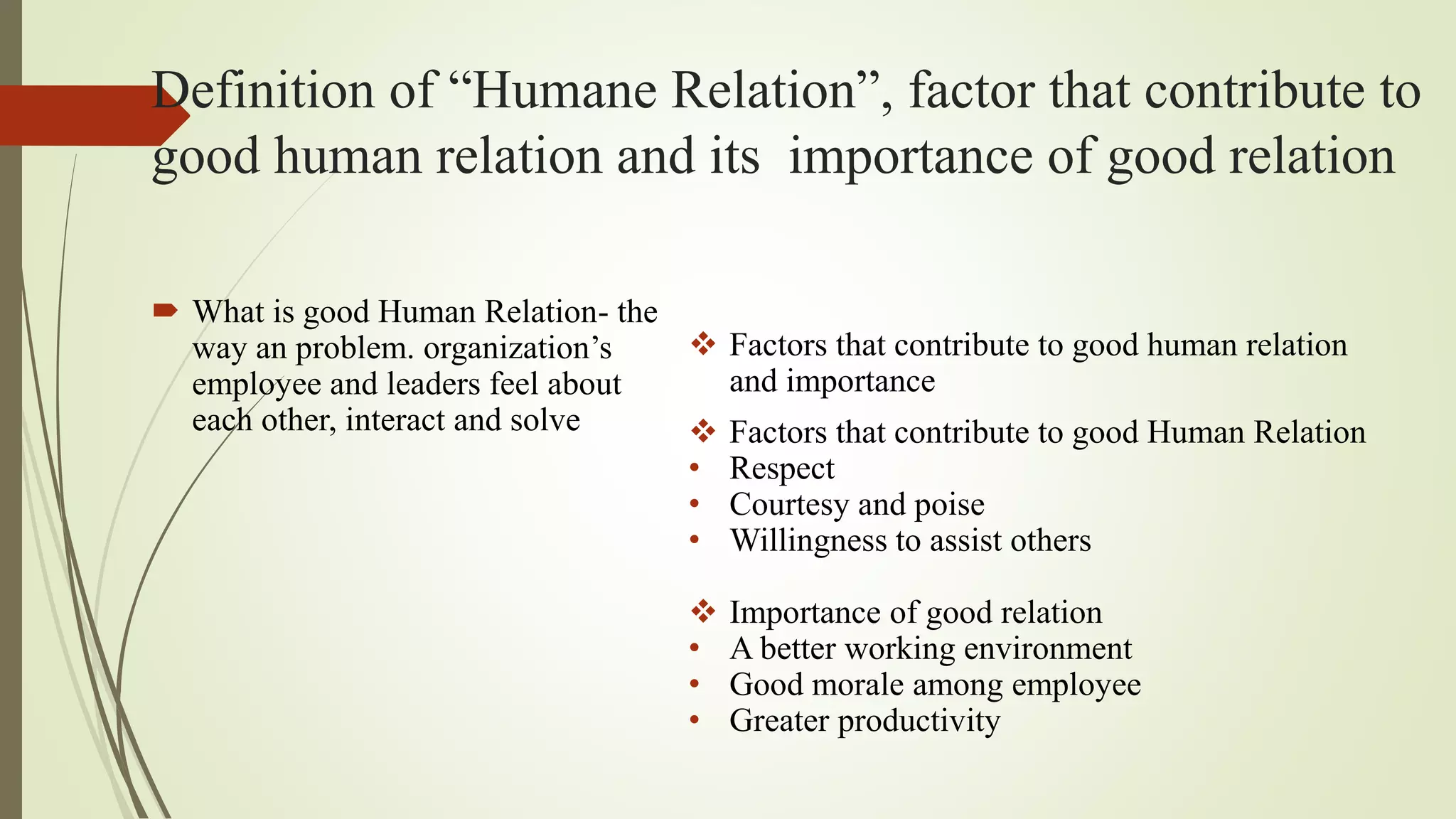 Definition of “Humane Relation”, factor that contribute to good human relation and its importance of good relation

What is good Human Relation- the way an problem. organization’s employee and leaders feel about each other, interact and solve

❖ Factors that contribute to good human relation and importance

❖ Factors that contribute to good Human Relation
• Respect
• Courtesy and poise
• Willingness to assist others

❖ Importance of good relation
• A better working environment
• Good morale among employee
• Greater productivity